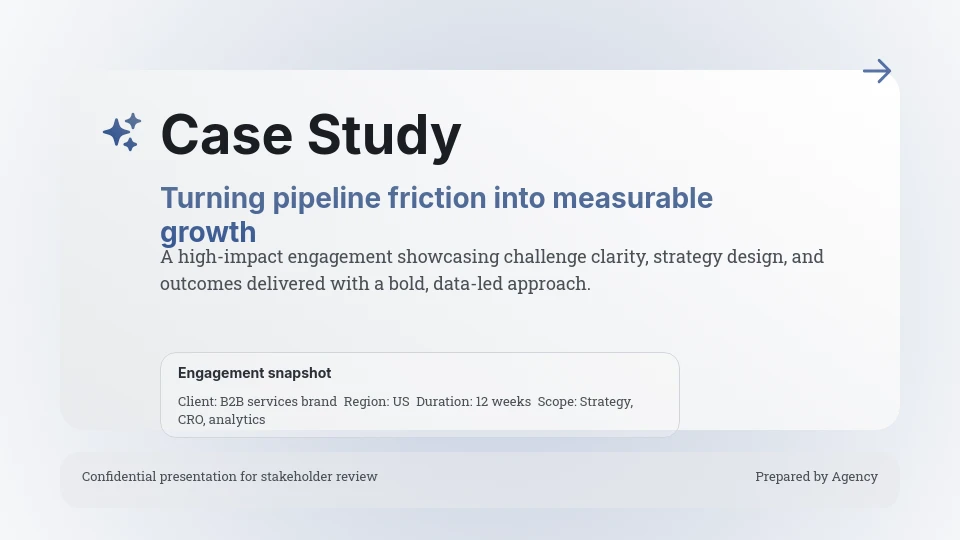 Case Study

Turning pipeline friction into measurable growth

A high-impact engagement showcasing challenge clarity, strategy design, and outcomes delivered with a bold, data-led approach.

Engagement snapshot

Client: B2B services brand Region: US Duration: 12 weeks Scope: Strategy, CRO, analytics

Confidential presentation for stakeholder review

Prepared by Agency